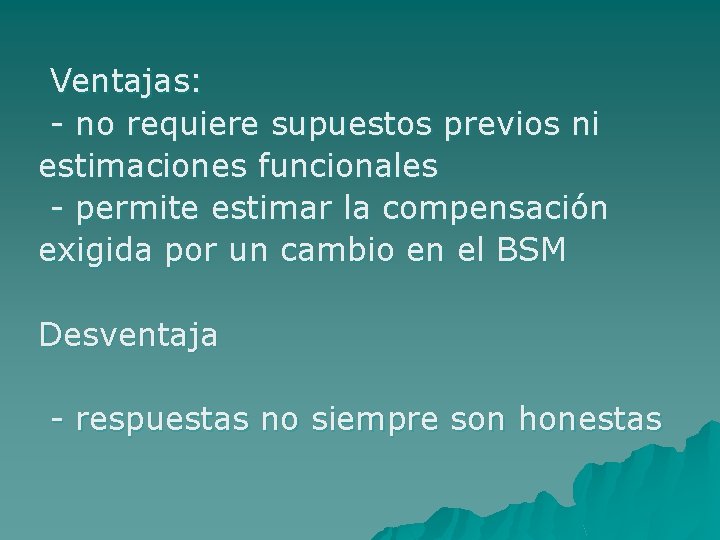 Ventajas:
- no requiere supuestos previos ni estimaciones funcionales
- permite estimar la compensación exigida por un cambio en el BSM

Desventaja

- respuestas no siempre son honestas